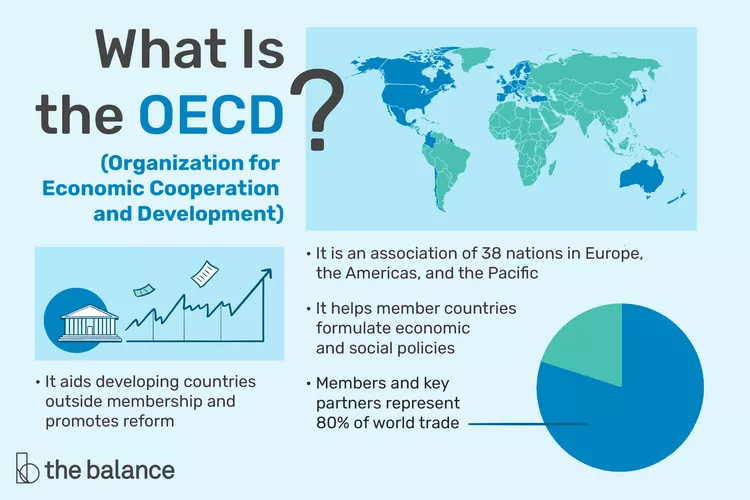 What Is the OECD?

(Organization for Economic Cooperation and Development)

• It aids developing countries outside membership and promotes reform

• It is an association of 38 nations in Europe, the Americas, and the Pacific

• It helps member countries formulate economic and social policies

• Members and key partners represent 80% of world trade

the balance